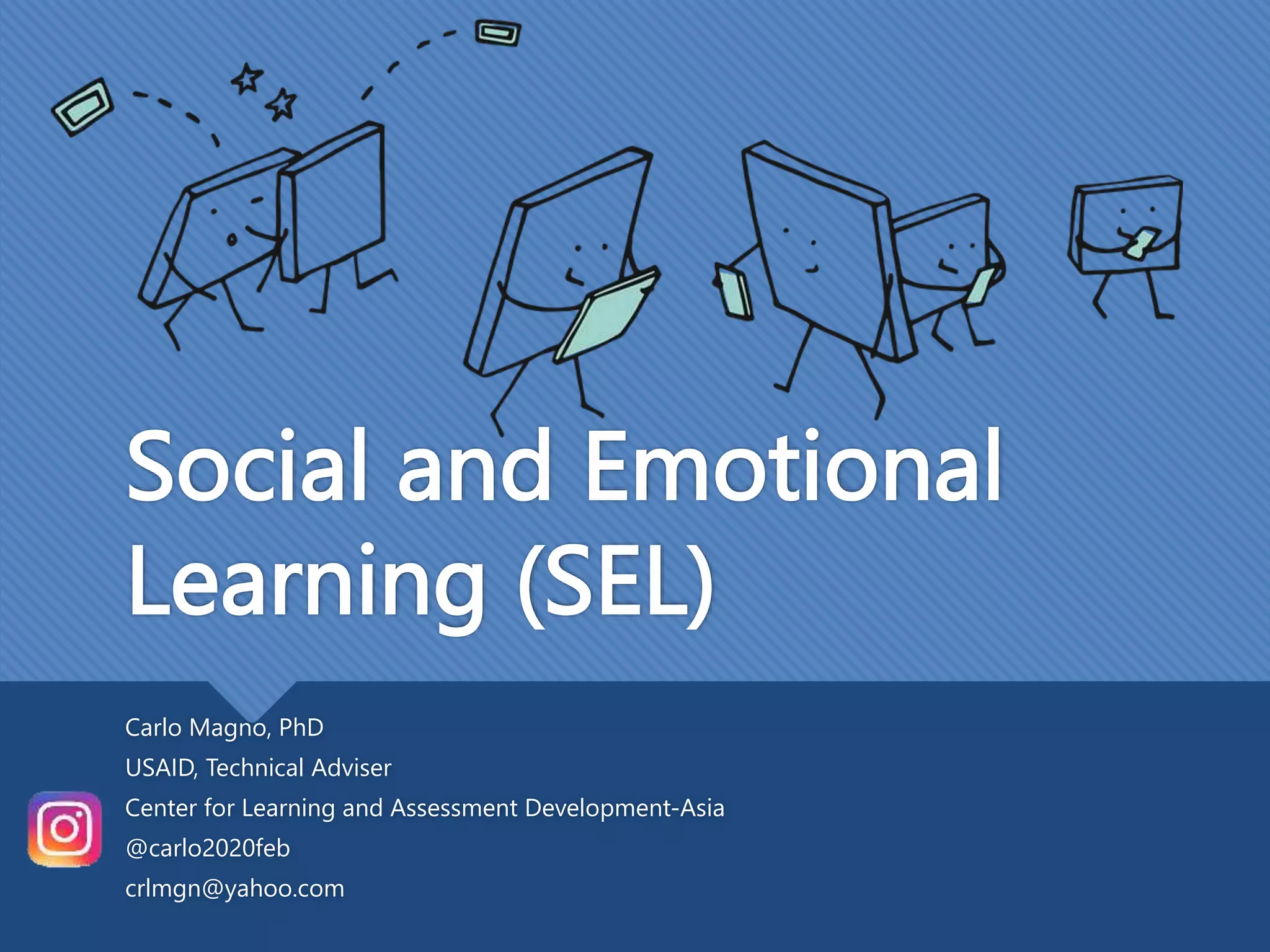 Social and Emotional Learning (SEL)

Carlo Magno, PhD
USAID, Technical Adviser
Center for Learning and Assessment Development-Asia
@carlo2020feb
crlmgn@yahoo.com